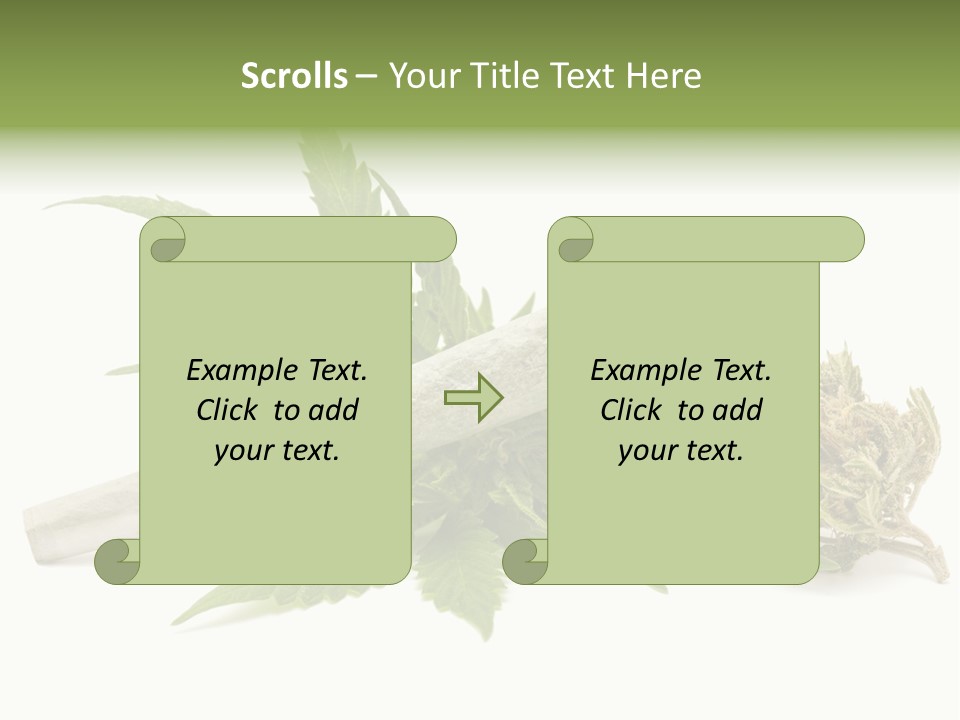 Scrolls – Your Title Text Here

Example Text. Click to add your text.

Example Text. Click to add your text.